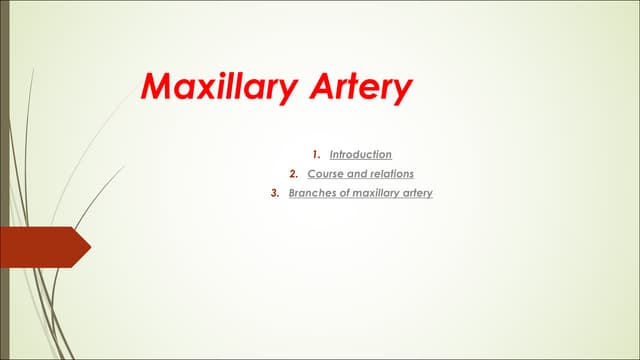 Maxillary Artery

1. Introduction
2. Course and relations
3. Branches of maxillary artery